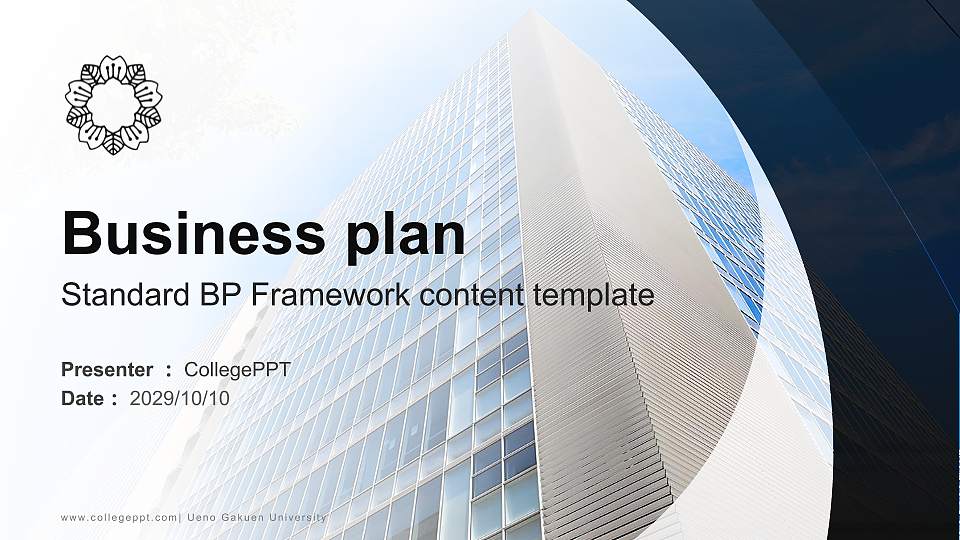 Business plan

Standard BP Framework content template

Presenter : CollegePPT
Date : 2029/10/10

www.collegeppt.com| Ueno Gakuen University